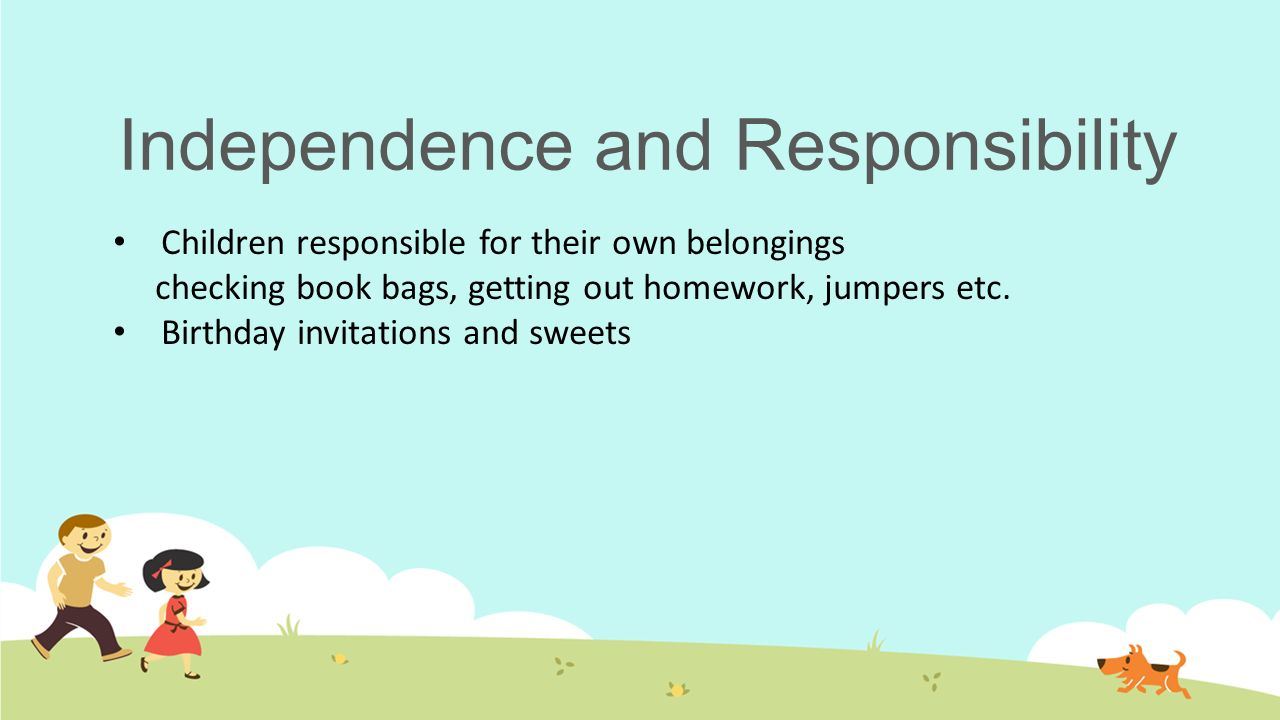 Independence and Responsibility

• Children responsible for their own belongings
checking book bags, getting out homework, jumpers etc.
• Birthday invitations and sweets